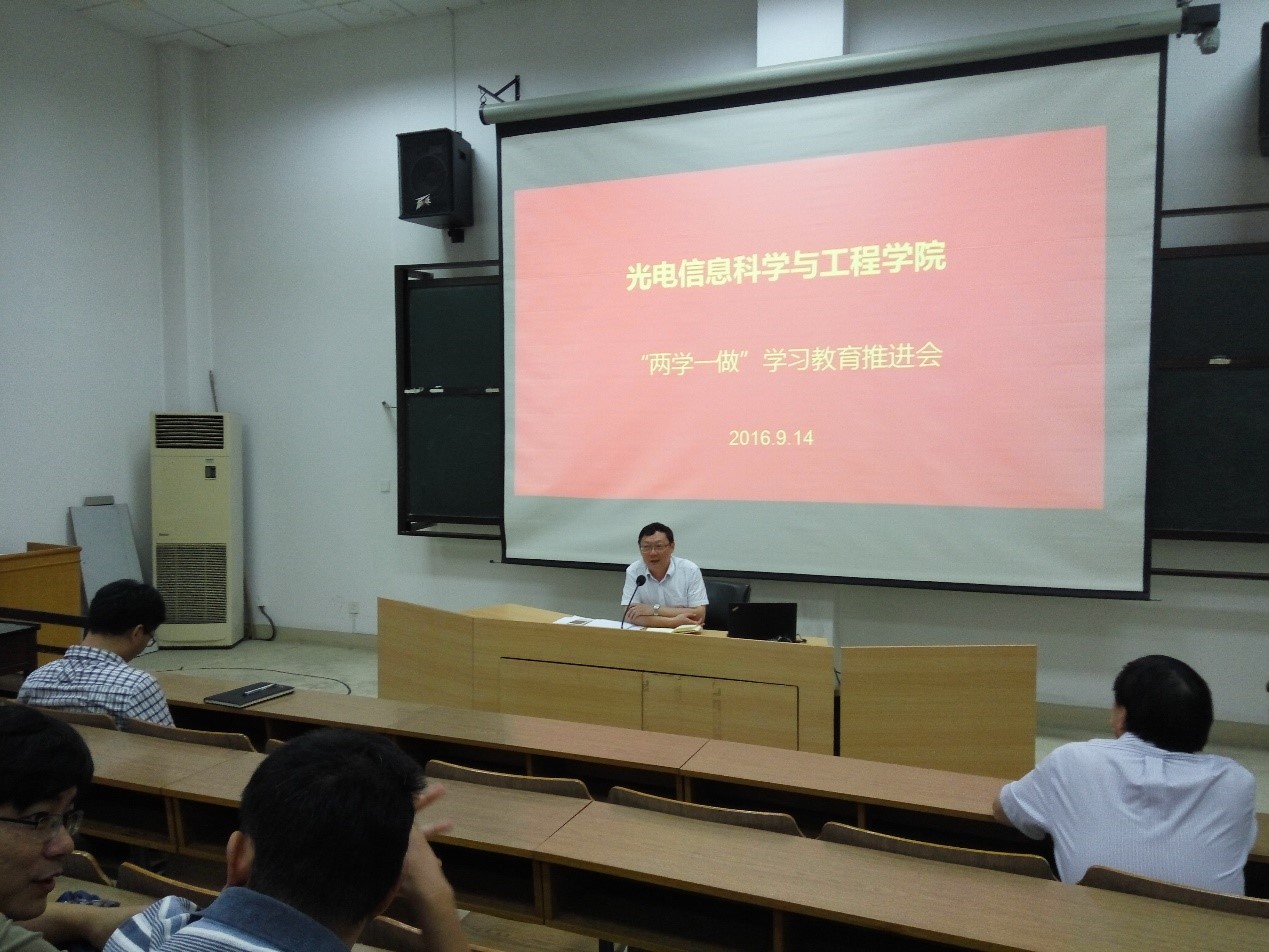 光电信息科学与工程学院

“两学一做”学习教育推进会

2016.9.14